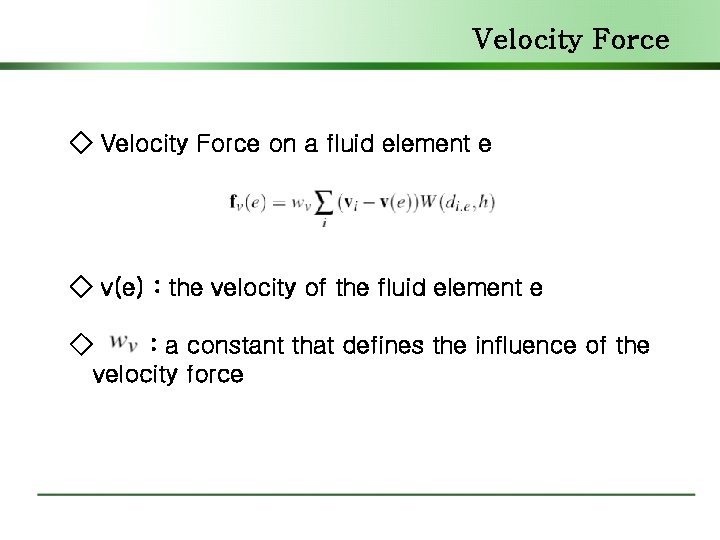 Velocity Force

◇ Velocity Force on a fluid element e

$\mathbf{f}_v(e) = w_v \sum_i (\mathbf{v}_i - \mathbf{v}(e)) W(d_{i,e}, h)$

◇ v(e) : the velocity of the fluid element e

◇ $w_v$ : a constant that defines the influence of the velocity force